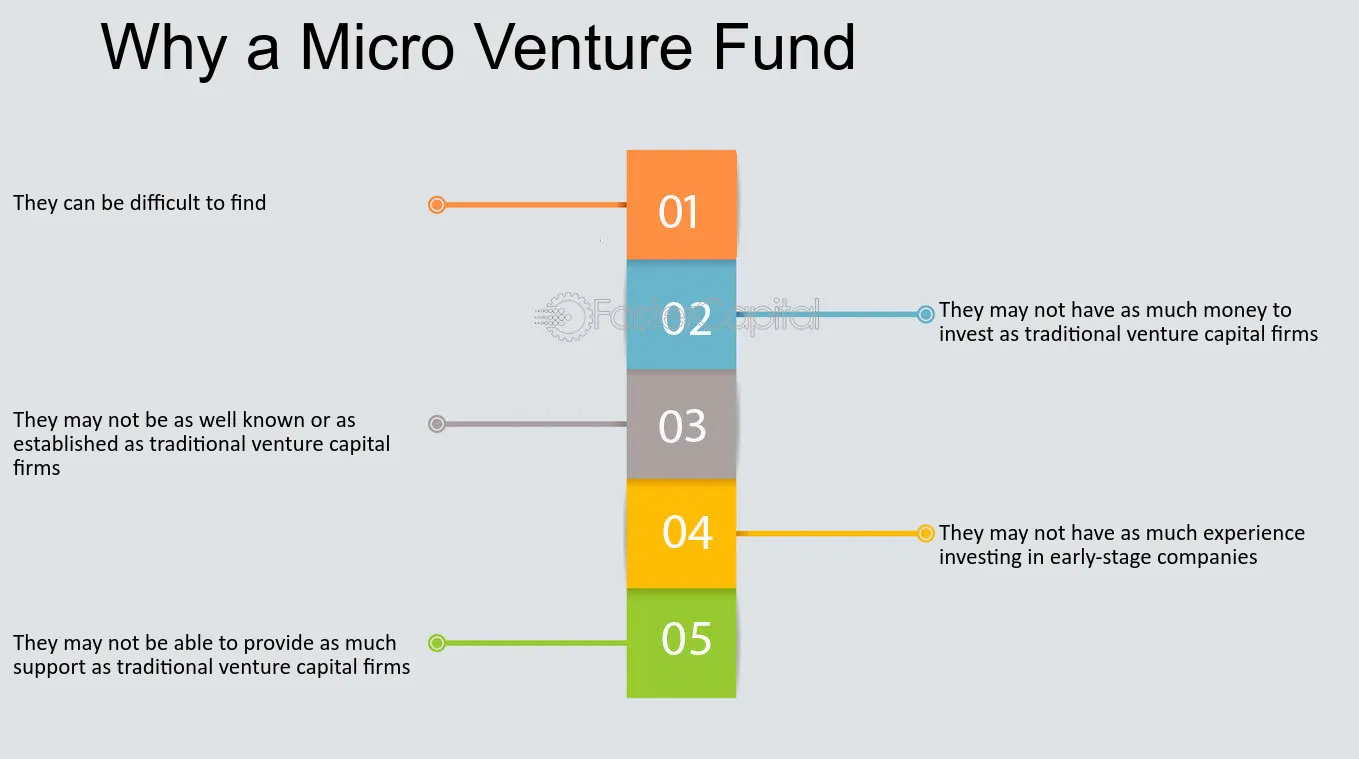 Why a Micro Venture Fund

They can be difficult to find

01

02

They may not have as much money to invest as traditional venture capital firms

They may not be as well known or as established as traditional venture capital firms

03

04

They may not have as much experience investing in early-stage companies

They may not be able to provide as much support as traditional venture capital firms

05

FasterCapital